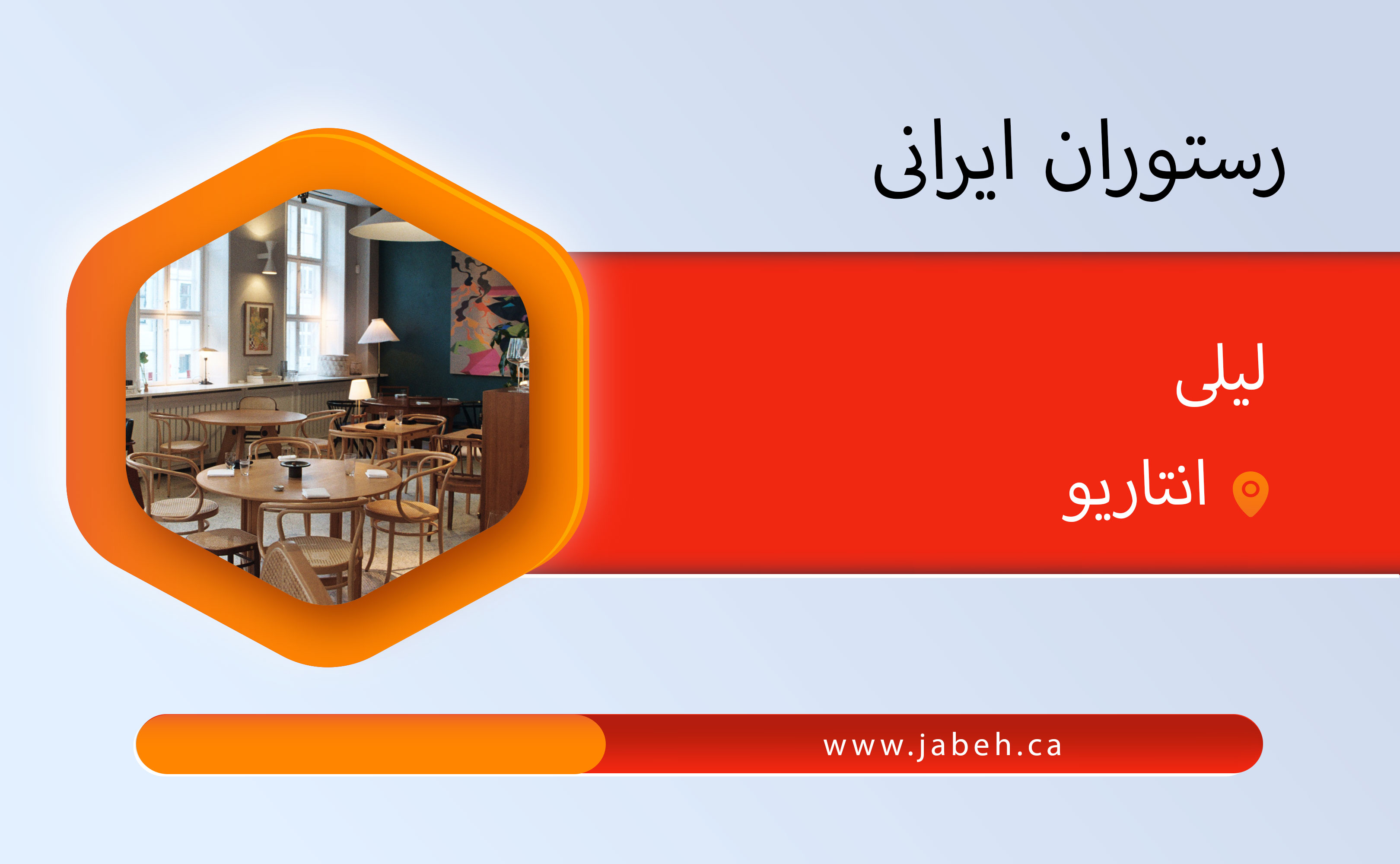 رستوران ایرانی

لیلی

انتاریو

www.jabeh.ca